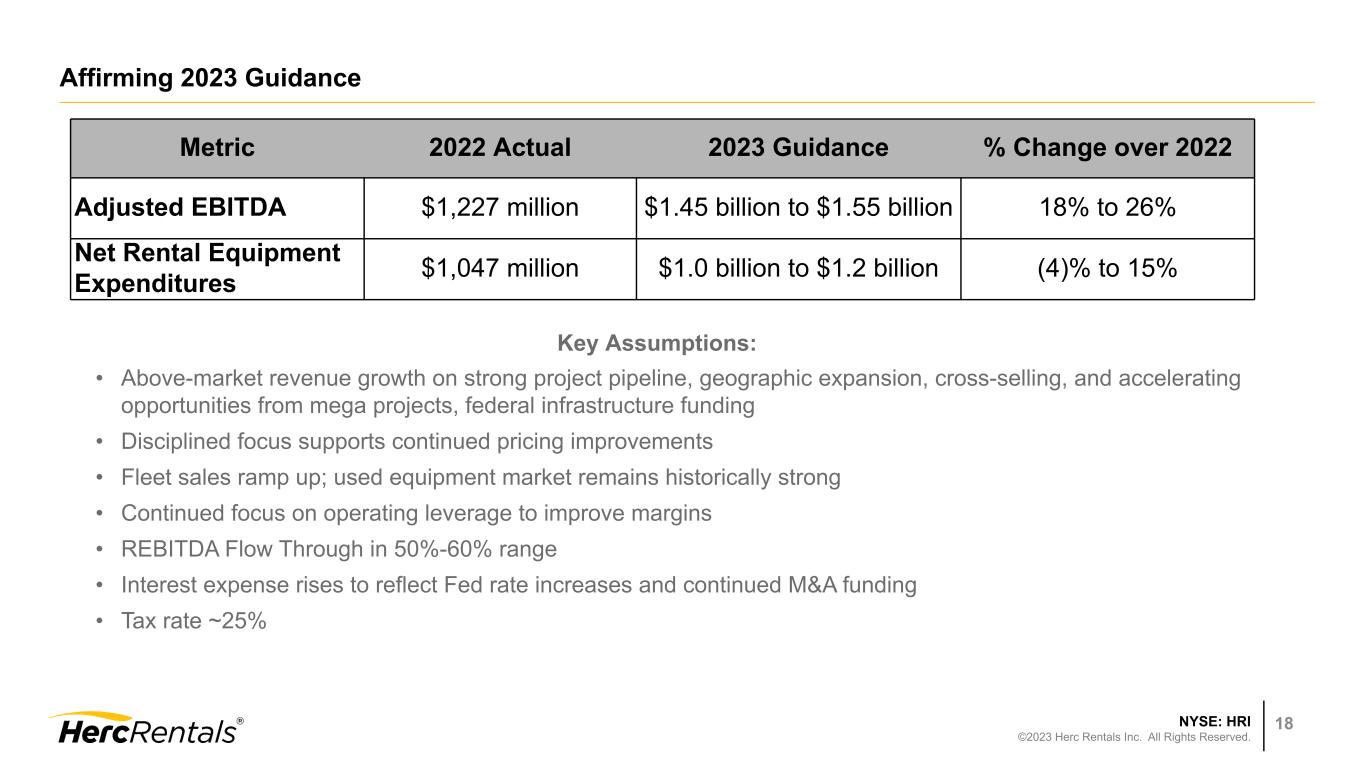 Affirming 2023 Guidance

| Metric | 2022 Actual | 2023 Guidance | % Change over 2022 |
|---|---|---|---|
| Adjusted EBITDA | \$1,227 million | \$1.45 billion to \$1.55 billion | 18% to 26% |
| Net Rental Equipment Expenditures | \$1,047 million | \$1.0 billion to \$1.2 billion | (4)% to 15% |

Key Assumptions:

• Above-market revenue growth on strong project pipeline, geographic expansion, cross-selling, and accelerating opportunities from mega projects, federal infrastructure funding

• Disciplined focus supports continued pricing improvements

• Fleet sales ramp up; used equipment market remains historically strong

• Continued focus on operating leverage to improve margins

• REBITDA Flow Through in 50%-60% range

• Interest expense rises to reflect Fed rate increases and continued M&A funding

• Tax rate ~25%

HercRentals®

NYSE: HRI
©2023 Herc Rentals Inc. All Rights Reserved.

18